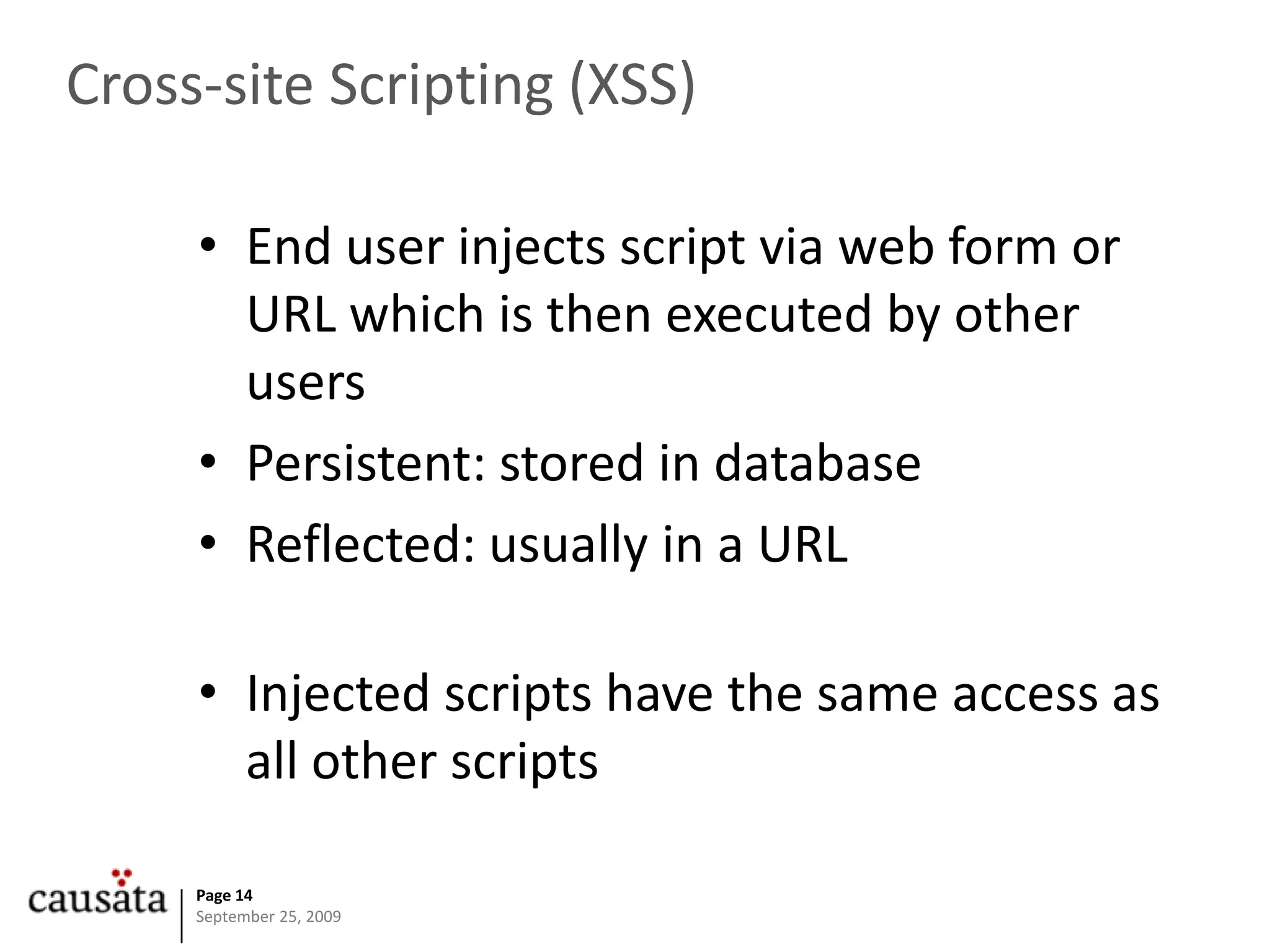 Cross-site Scripting (XSS)

• End user injects script via web form or URL which is then executed by other users
• Persistent: stored in database
• Reflected: usually in a URL

• Injected scripts have the same access as all other scripts

causata

Page 14
September 25, 2009